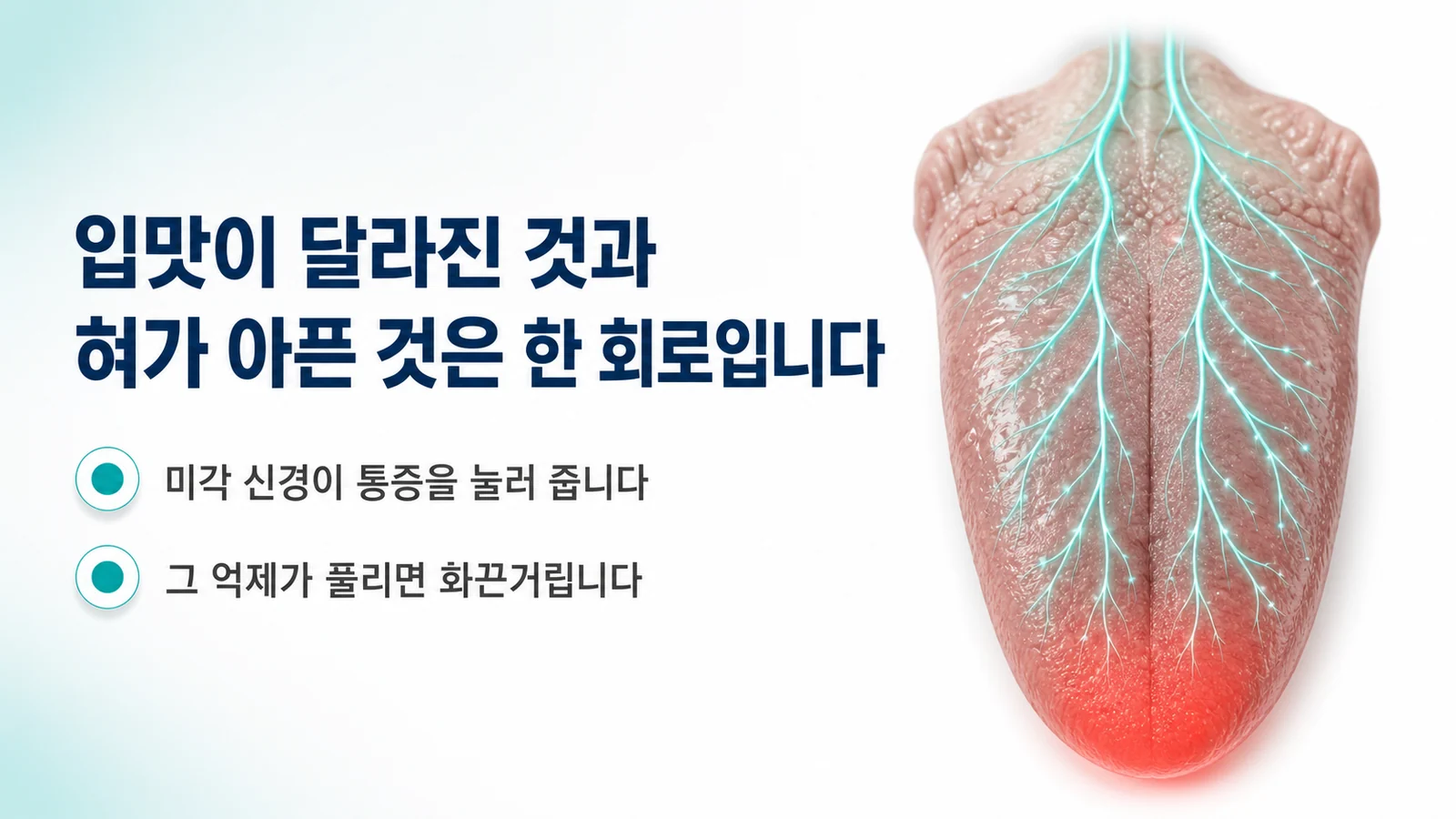 입맛이 달라진 것과
혀가 아픈 것은 한 회로입니다

미각 신경이 통증을 눌러 줍니다

그 억제가 풀리면 화끈거립니다